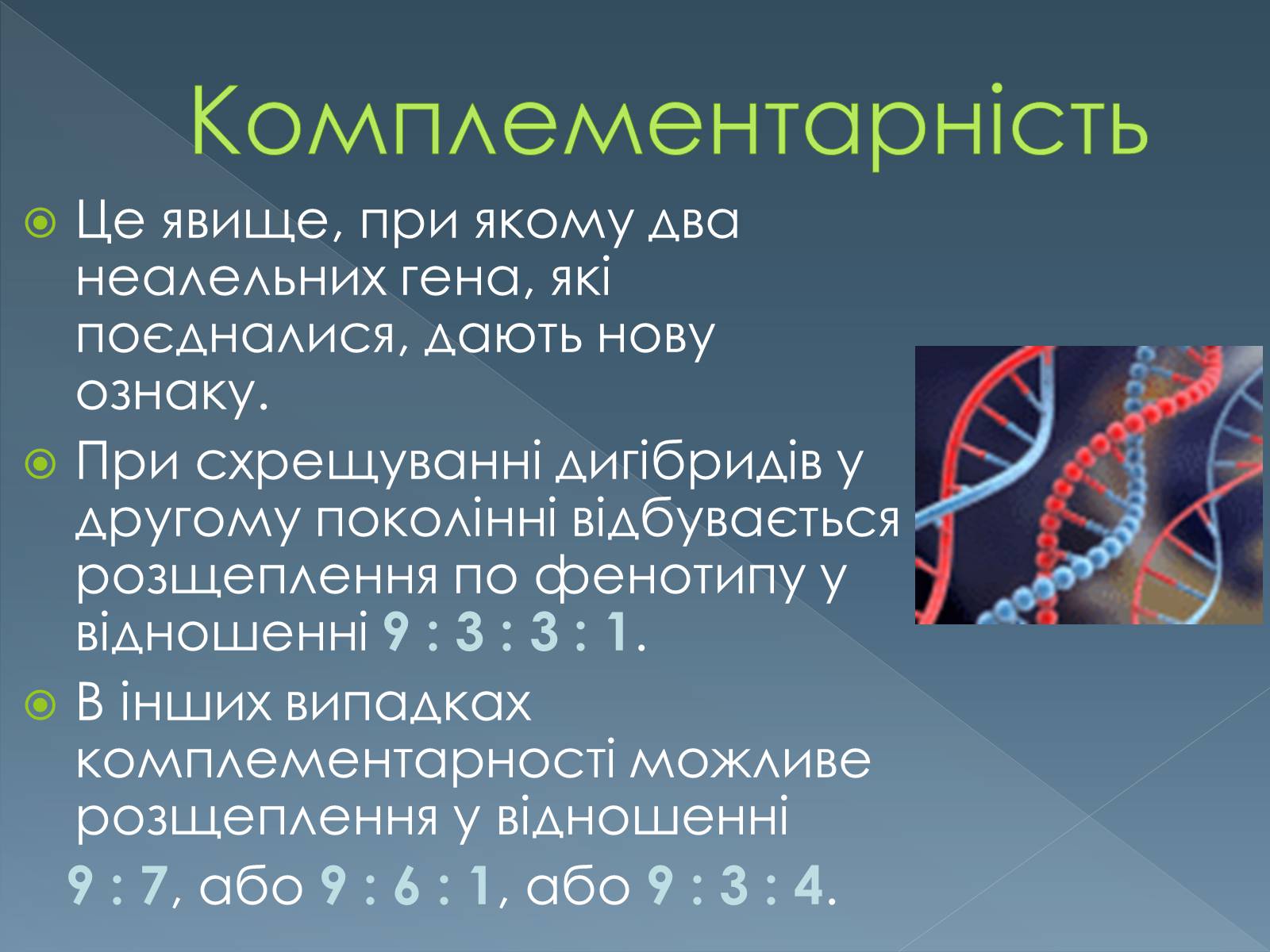 Комплементарність

Це явище, при якому два неалельних гена, які поєдналися, дають нову ознаку.

При схрещуванні дигібридів у другому поколінні відбувається розщеплення по фенотипу у відношенні 9 : 3 : 3 : 1.

В інших випадках комплементарності можливе розщеплення у відношенні 9 : 7, або 9 : 6 : 1, або 9 : 3 : 4.